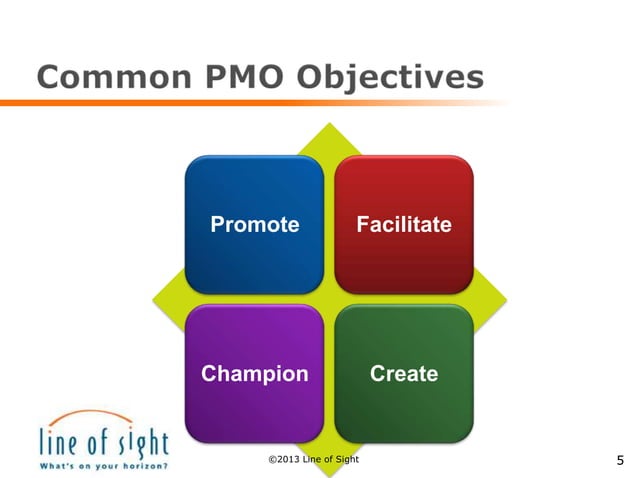 Common PMO Objectives

Promote

Facilitate

Champion

Create

line of sight
What's on your horizon?

©2013 Line of Sight

5